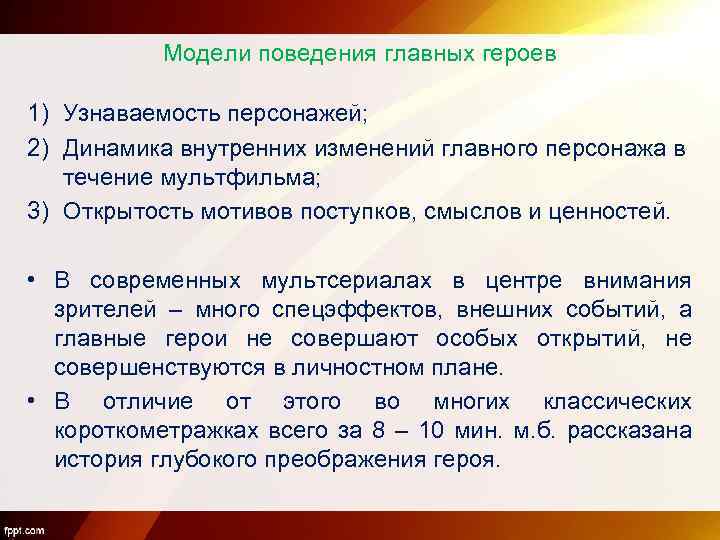 Модели поведения главных героев

1) Узнаваемость персонажей;
2) Динамика внутренних изменений главного персонажа в течение мультфильма;
3) Открытость мотивов поступков, смыслов и ценностей.

• В современных мультсериалах в центре внимания зрителей – много спецэффектов, внешних событий, а главные герои не совершают особых открытий, не совершенствуются в личностном плане.
• В отличие от этого во многих классических короткометражках всего за 8 – 10 мин. м.б. рассказана история глубокого преображения героя.

fppt.com